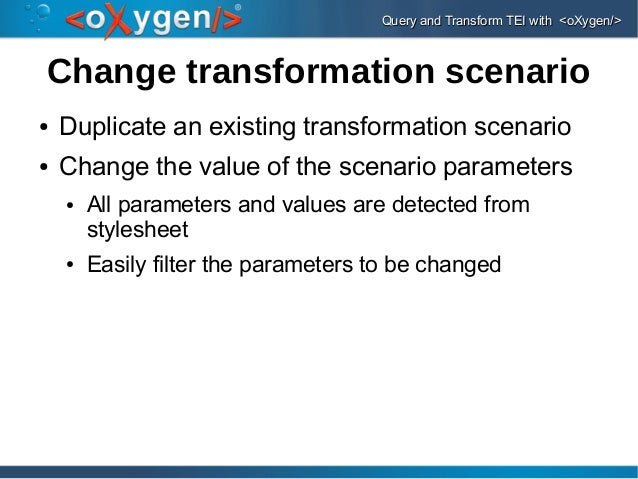 <oXygen/>®

Query and Transform TEI with <oXygen/>

Change transformation scenario

• Duplicate an existing transformation scenario
• Change the value of the scenario parameters
  • All parameters and values are detected from stylesheet
  • Easily filter the parameters to be changed